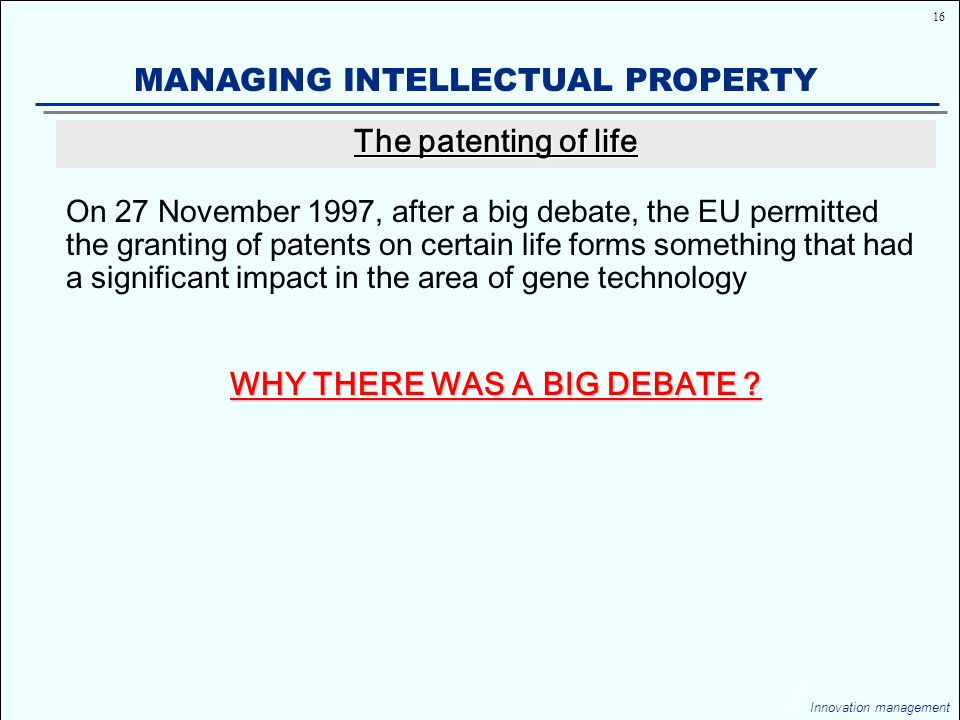 16

MANAGING INTELLECTUAL PROPERTY

The patenting of life

On 27 November 1997, after a big debate, the EU permitted the granting of patents on certain life forms something that had a significant impact in the area of gene technology

WHY THERE WAS A BIG DEBATE ?

Innovation management